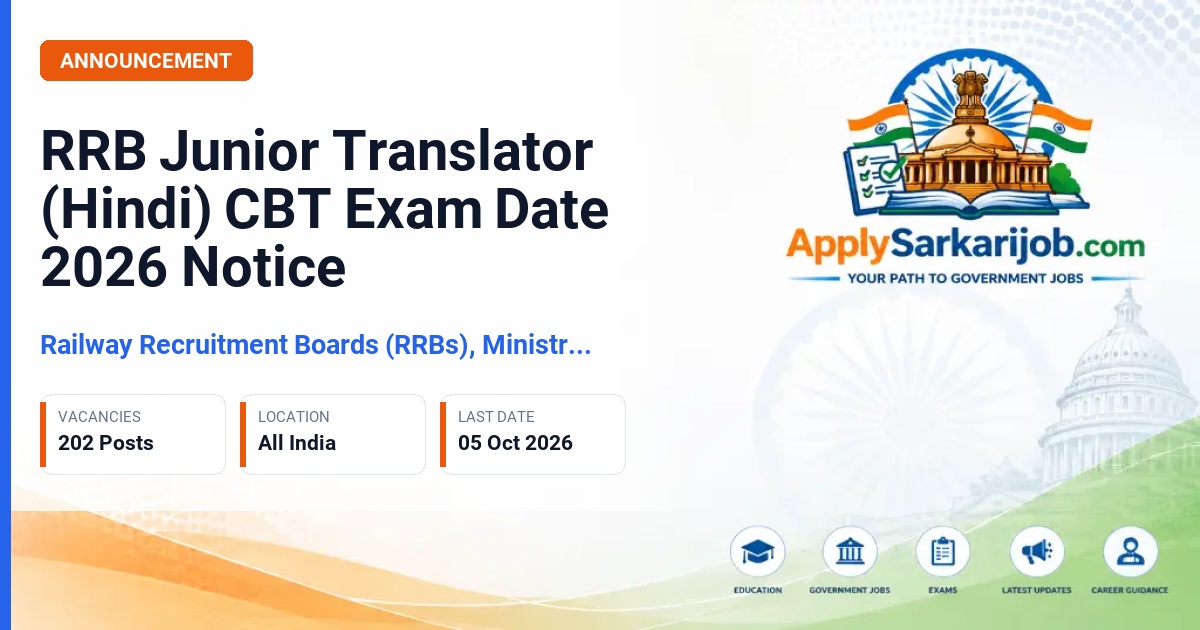 ANNOUNCEMENT

RRB Junior Translator (Hindi) CBT Exam Date 2026 Notice

Railway Recruitment Boards (RRBs), Ministr...

VACANCIES
202 Posts

LOCATION
All India

LAST DATE
05 Oct 2026

ApplySarkarijob.com
YOUR PATH TO GOVERNMENT JOBS

EDUCATION
GOVERNMENT JOBS
EXAMS
LATEST UPDATES
CAREER GUIDANCE